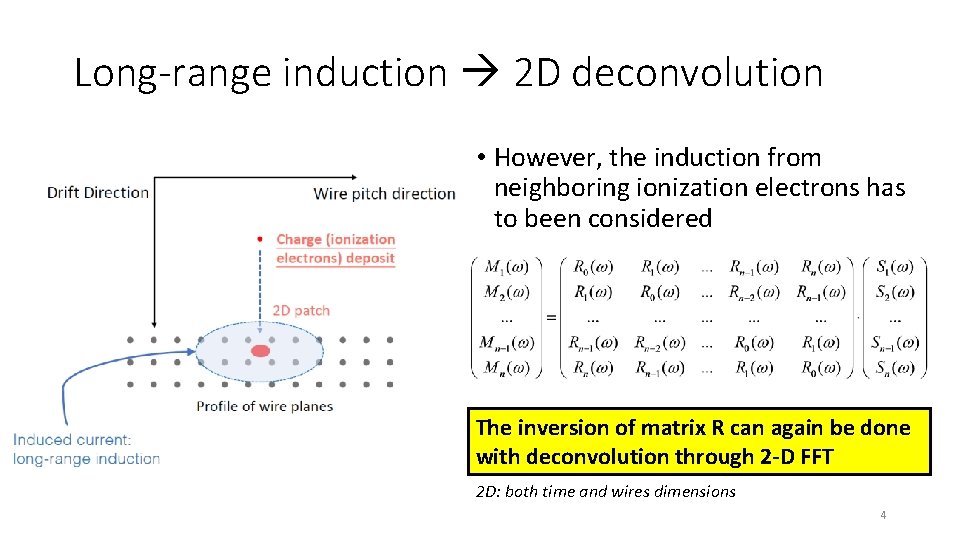 Long-range induction → 2D deconvolution

Drift Direction

Wire pitch direction

Charge (ionization electrons) deposit

2D patch

Profile of wire planes

Induced current: long-range induction

• However, the induction from neighboring ionization electrons has to been considered

$\begin{pmatrix} M_1(\omega) \\ M_2(\omega) \\ \ldots \\ M_{n-1}(\omega) \\ M_n(\omega) \end{pmatrix} = \begin{pmatrix} R_0(\omega) & R_1(\omega) & \ldots & R_{n-1}(\omega) & R_n(\omega) \\ R_1(\omega) & R_0(\omega) & \ldots & R_{n-2}(\omega) & R_{n-1}(\omega) \\ \ldots & \ldots & \ldots & \ldots & \ldots \\ R_{n-1}(\omega) & R_{n-2}(\omega) & \ldots & R_0(\omega) & R_1(\omega) \\ R_n(\omega) & R_{n-1}(\omega) & \ldots & R_1(\omega) & R_0(\omega) \end{pmatrix} \cdot \begin{pmatrix} S_1(\omega) \\ S_2(\omega) \\ \ldots \\ S_{n-1}(\omega) \\ S_n(\omega) \end{pmatrix}$

The inversion of matrix R can again be done with deconvolution through 2-D FFT

2D: both time and wires dimensions

4